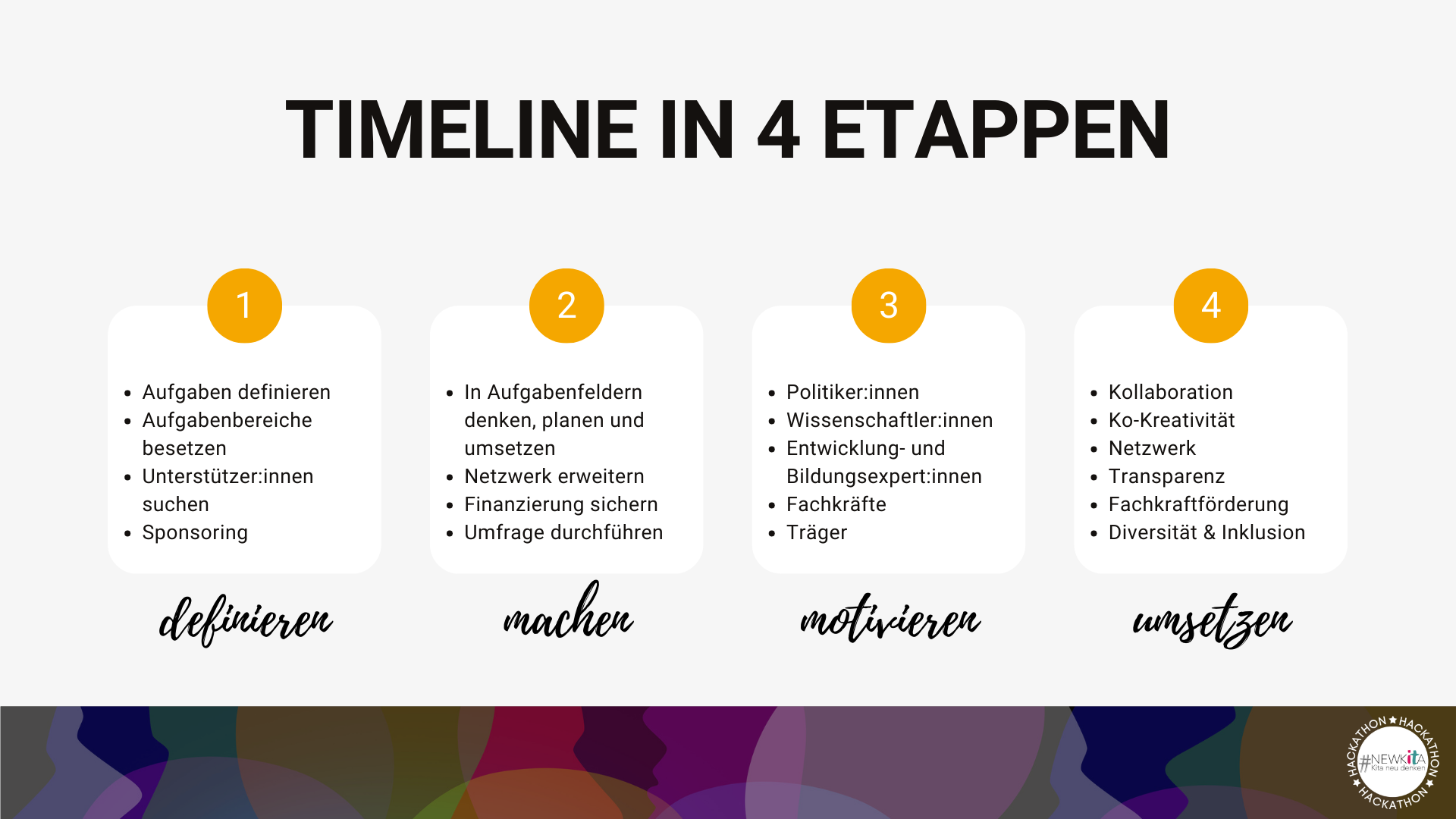 TIMELINE IN 4 ETAPPEN

1

- Aufgaben definieren
- Aufgabenbereiche besetzen
- Unterstützer:innen suchen
- Sponsoring

definieren

2

- In Aufgabenfeldern denken, planen und umsetzen
- Netzwerk erweitern
- Finanzierung sichern
- Umfrage durchführen

machen

3

- Politiker:innen
- Wissenschaftler:innen
- Entwicklung- und Bildungsexpert:innen
- Fachkräfte
- Träger

motivieren

4

- Kollaboration
- Ko-Kreativität
- Netzwerk
- Transparenz
- Fachkraftförderung
- Diversität & Inklusion

umsetzen

HACKATHON ★ HACKATHON ★ HACKATHON ★ #NEWKITA Kita neu denken